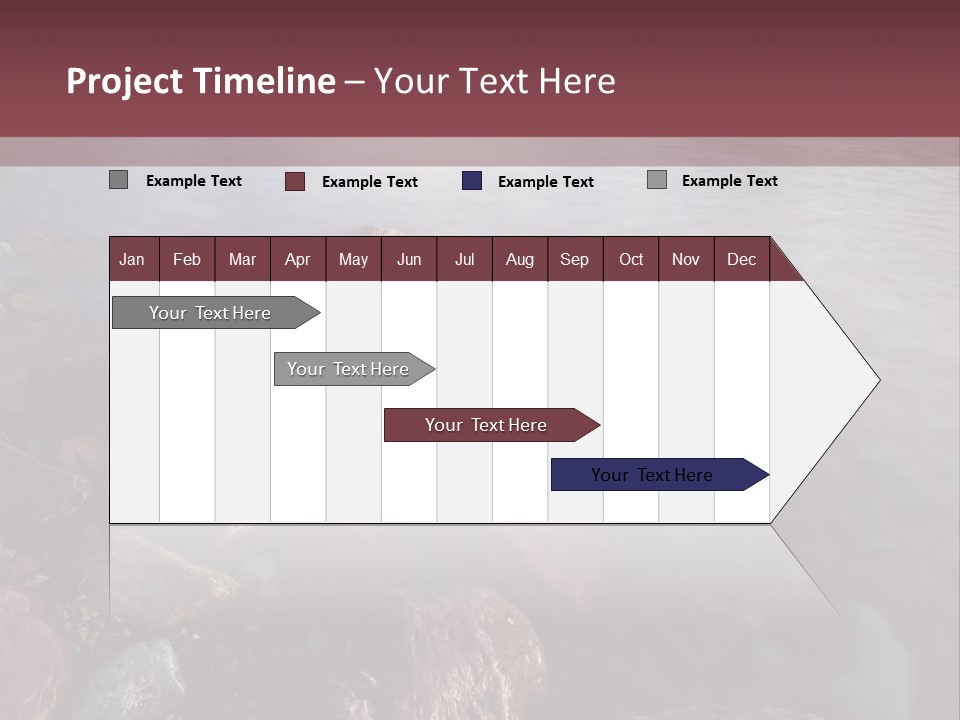 Project Timeline – Your Text Here

Example Text
Example Text
Example Text
Example Text

| Jan | Feb | Mar | Apr | May | Jun | Jul | Aug | Sep | Oct | Nov | Dec |
|---|---|---|---|---|---|---|---|---|---|---|---|

Your Text Here
Your Text Here
Your Text Here
Your Text Here